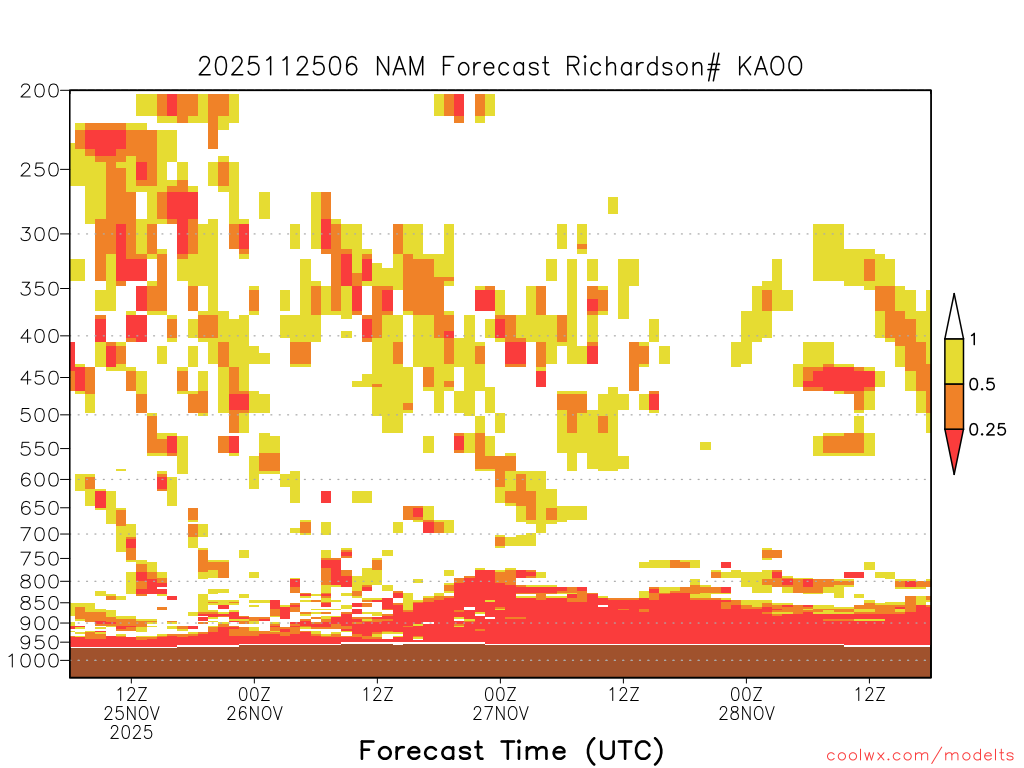 2025112506 NAM Forecast Richardson# KAOO

200
250
300
350
400
450
500
550
600
650
700
750
800
850
900
950
1000

1
0.5
0.25

12Z
25NOV
2025

00Z
26NOV

12Z

00Z
27NOV

12Z

00Z
28NOV

12Z

Forecast Time (UTC)

coolwx.com/modelts